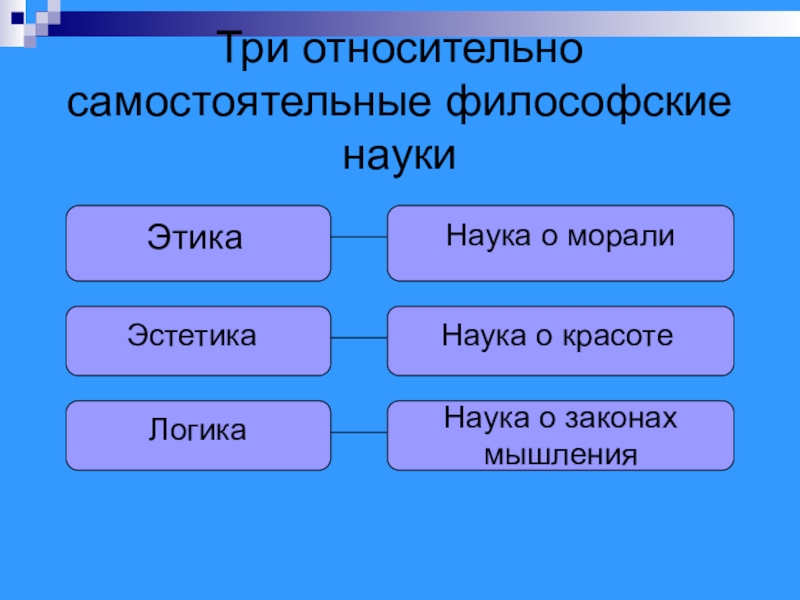 Три относительно самостоятельные философские науки

Этика

Наука о морали

Эстетика

Наука о красоте

Логика

Наука о законах мышления